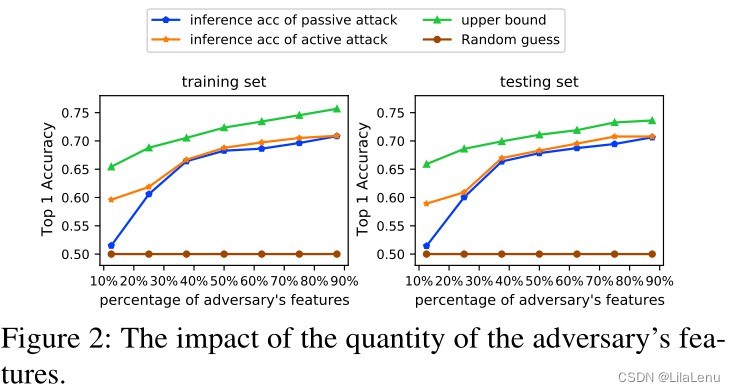 inference acc of passive attack
inference acc of active attack
upper bound
Random guess

training set

Top 1 Accuracy

0.75
0.70
0.65
0.60
0.55
0.50

10% 20% 30% 40% 50% 60% 70% 80% 90%
percentage of adversary's features

testing set

Top 1 Accuracy

0.75
0.70
0.65
0.60
0.55
0.50

10% 20% 30% 40% 50% 60% 70% 80% 90%
percentage of adversary's features

Figure 2: The impact of the quantity of the adversary's features.

CSDN @LilaLenu